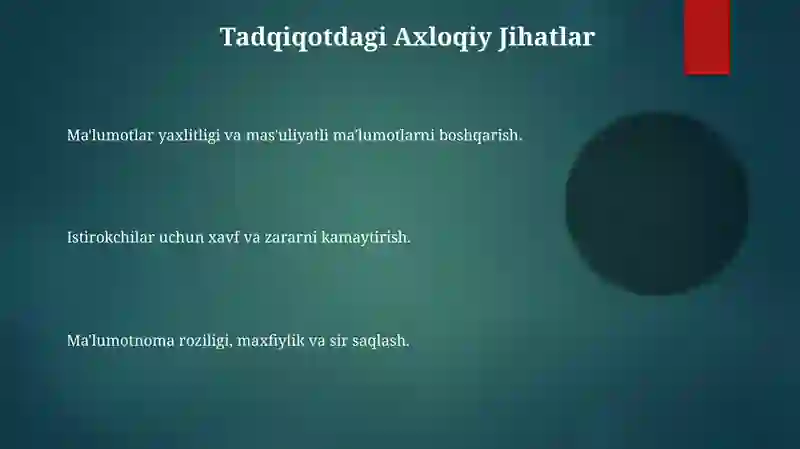 Tadqiqotdagi Axloqiy Jihatlar

Ma'lumotlar yaxlitligi va mas'uliyatli ma'lumotlarni boshqarish.

Istirokchilar uchun xavf va zararni kamaytirish.

Ma'lumotnoma roziligi, maxfiylik va sir saqlash.